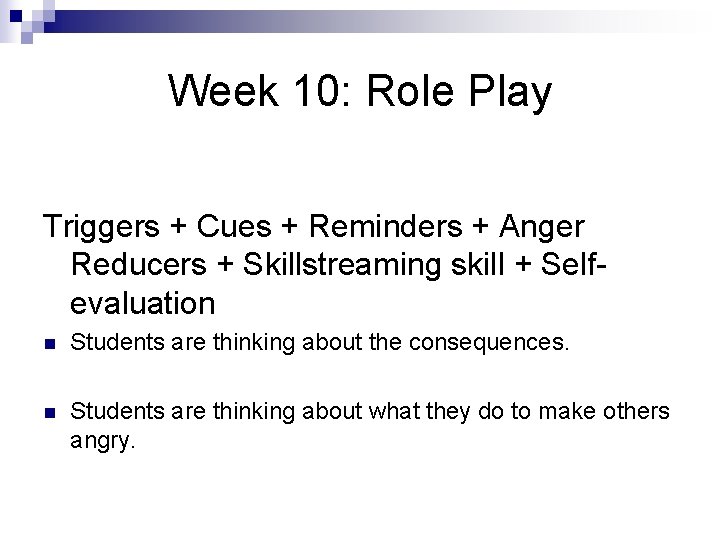 Week 10: Role Play

Triggers + Cues + Reminders + Anger Reducers + Skillstreaming skill + Self-evaluation

• Students are thinking about the consequences.

• Students are thinking about what they do to make others angry.